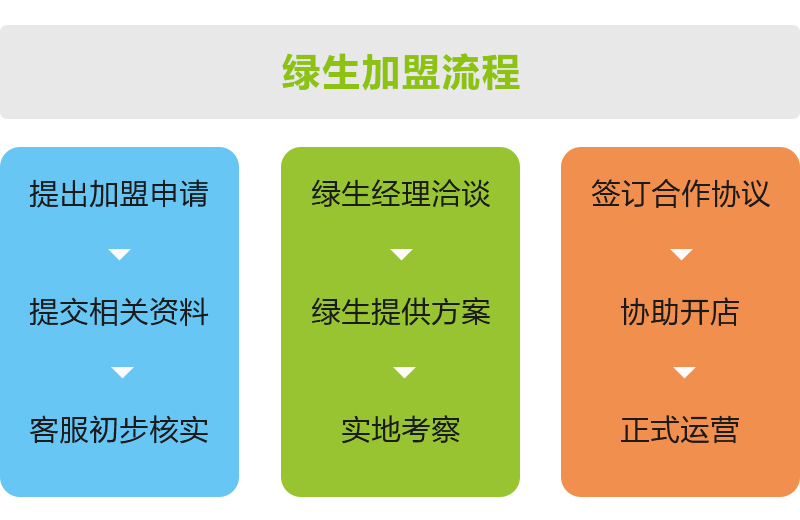 绿生加盟流程

提出加盟申请

提交相关资料

客服初步核实

绿生经理洽谈

绿生提供方案

实地考察

签订合作协议

协助开店

正式运营